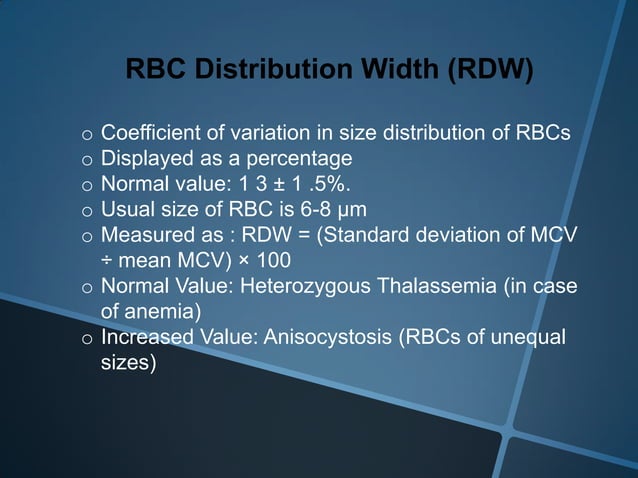 RBC Distribution Width (RDW)

o Coefficient of variation in size distribution of RBCs
o Displayed as a percentage
o Normal value: 1 3 ± 1 .5%.
o Usual size of RBC is 6-8 μm
o Measured as : RDW = (Standard deviation of MCV ÷ mean MCV) × 100
o Normal Value: Heterozygous Thalassemia (in case of anemia)
o Increased Value: Anisocystosis (RBCs of unequal sizes)